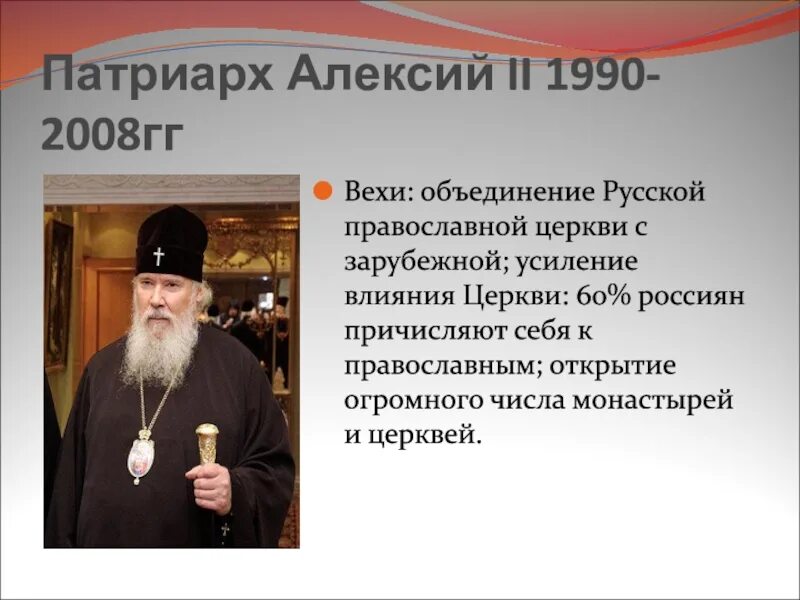 Патриарх Алексий II 1990-2008гг

Вехи: объединение Русской православной церкви с зарубежной; усиление влияния Церкви: 60% россиян причисляют себя к православным; открытие огромного числа монастырей и церквей.